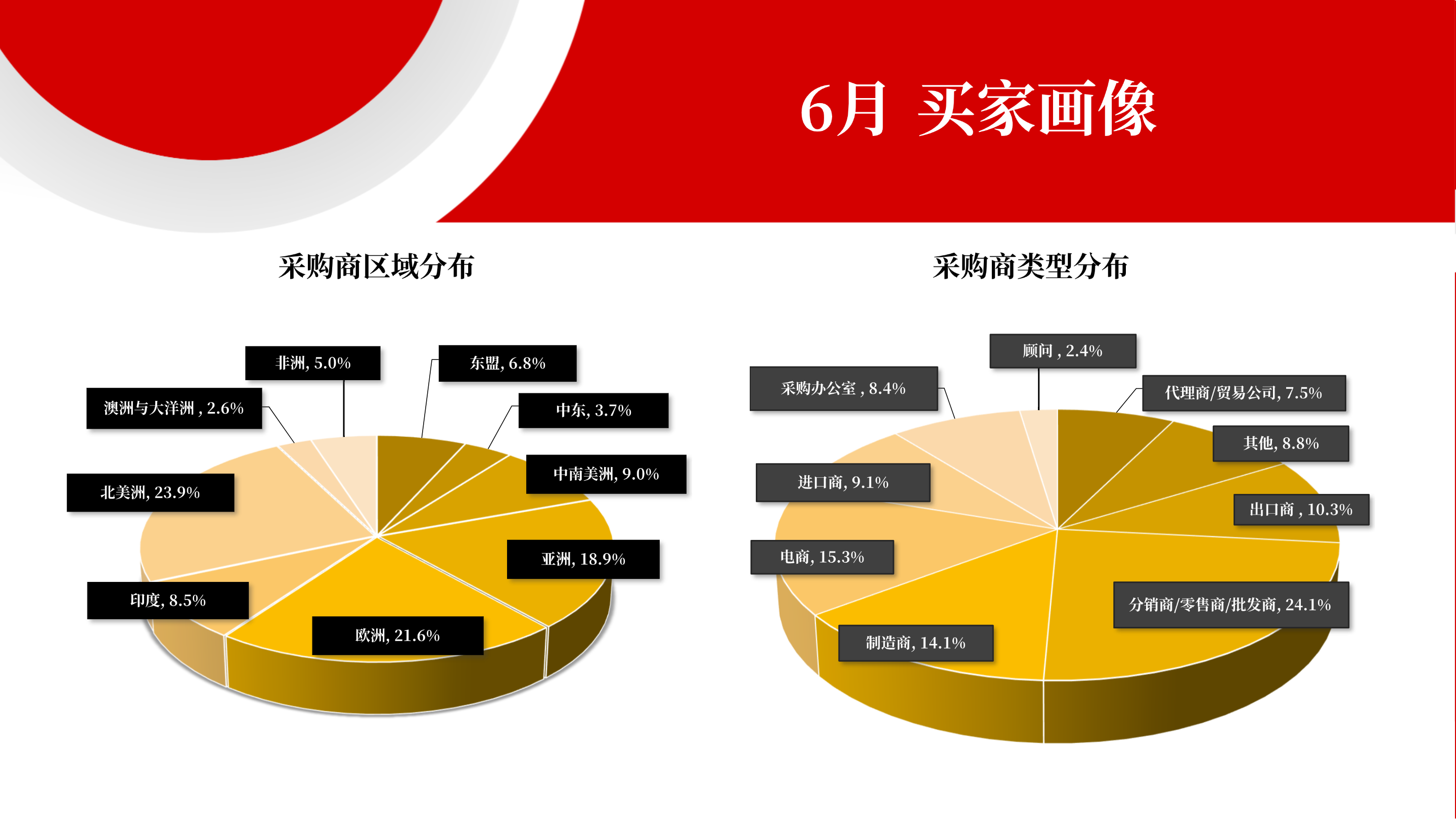 6月 买家画像

采购商区域分布

非洲, 5.0%
东盟, 6.8%
澳洲与大洋洲 , 2.6%
中东, 3.7%
中南美洲, 9.0%
北美洲, 23.9%
亚洲, 18.9%
印度, 8.5%
欧洲, 21.6%

采购商类型分布

顾问 , 2.4%
采购办公室 , 8.4%
代理商/贸易公司, 7.5%
其他, 8.8%
进口商, 9.1%
出口商 , 10.3%
电商, 15.3%
分销商/零售商/批发商, 24.1%
制造商, 14.1%